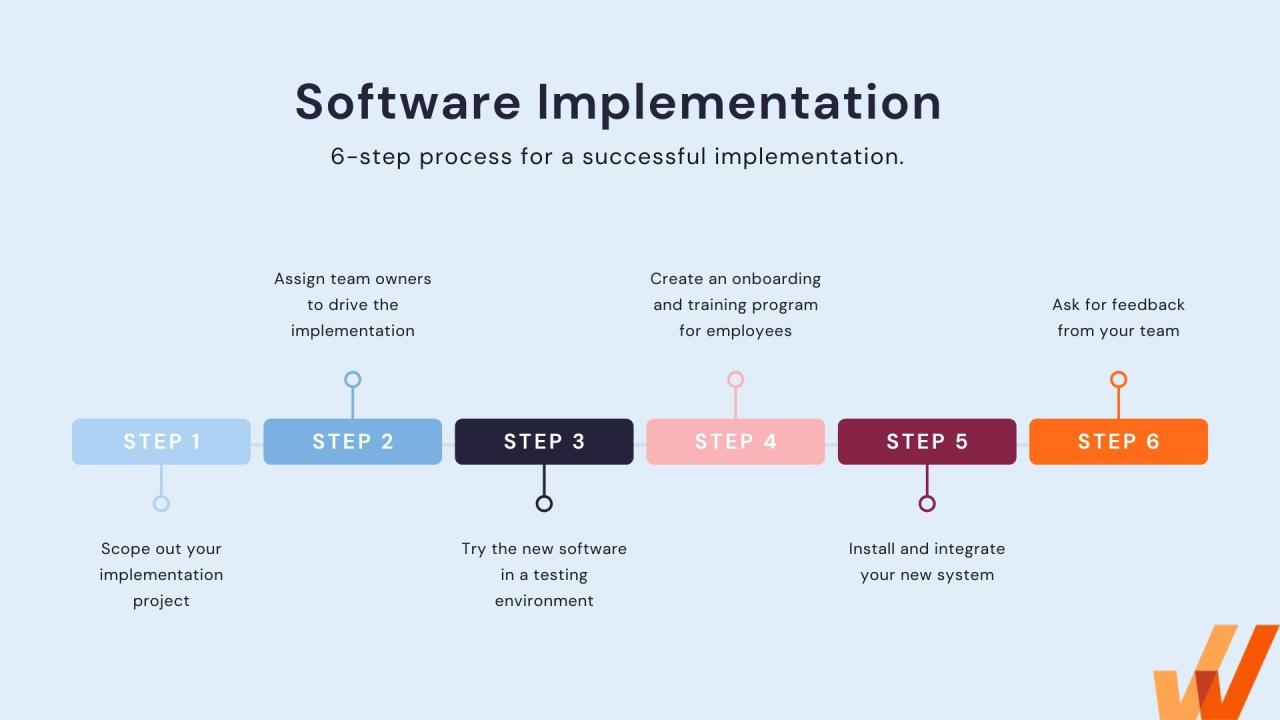 Software Implementation

6-step process for a successful implementation.

STEP 1

Scope out your implementation project

STEP 2

Assign team owners to drive the implementation

STEP 3

Try the new software in a testing environment

STEP 4

Create an onboarding and training program for employees

STEP 5

Install and integrate your new system

STEP 6

Ask for feedback from your team